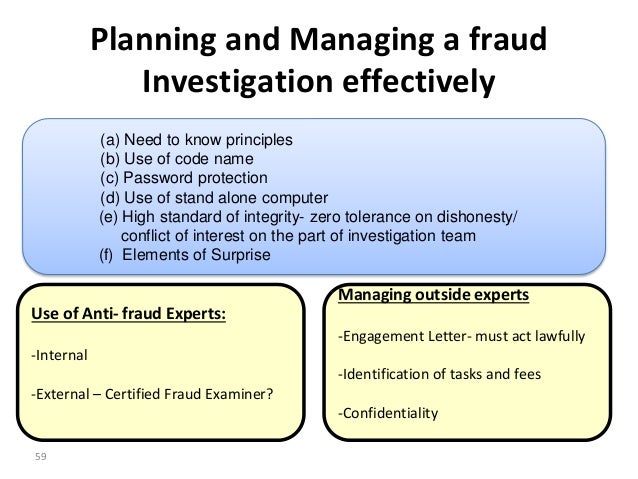 Planning and Managing a fraud Investigation effectively

(a) Need to know principles
(b) Use of code name
(c) Password protection
(d) Use of stand alone computer
(e) High standard of integrity- zero tolerance on dishonesty/ conflict of interest on the part of investigation team
(f) Elements of Surprise

Use of Anti- fraud Experts:

-Internal

-External – Certified Fraud Examiner?

Managing outside experts

-Engagement Letter- must act lawfully

-Identification of tasks and fees

-Confidentiality

59